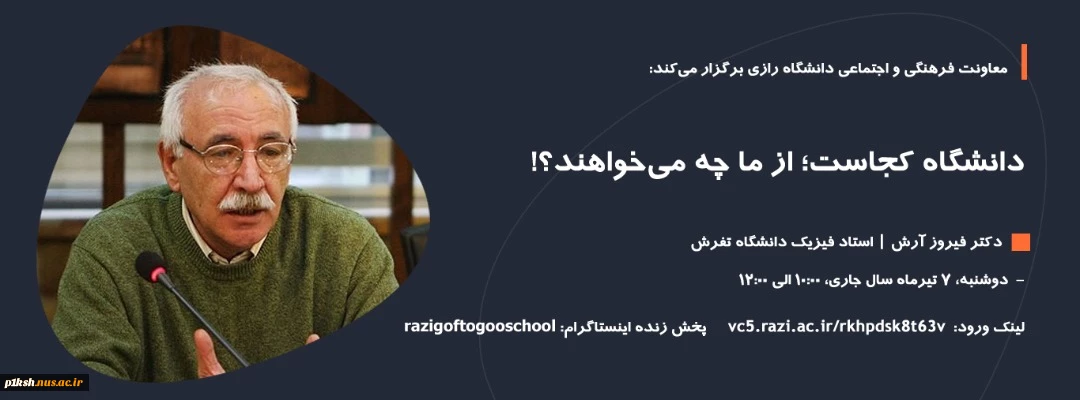 معاونت فرهنگی و اجتماعی دانشگاه رازی برگزار می‌کند:

دانشگاه کجاست؛ از ما چه می‌خواهند؟!

دکتر فیروز آرش | استاد فیزیک دانشگاه تفرش

– دوشنبه، ۷ تیرماه سال جاری، ۱۰:۰۰ الی ۱۲:۰۰

لینک ورود: vc5.razi.ac.ir/rkhpdsk8t63v پخش زنده اینستاگرام: razigoftogooschool

p1ksh.nus.ac.ir